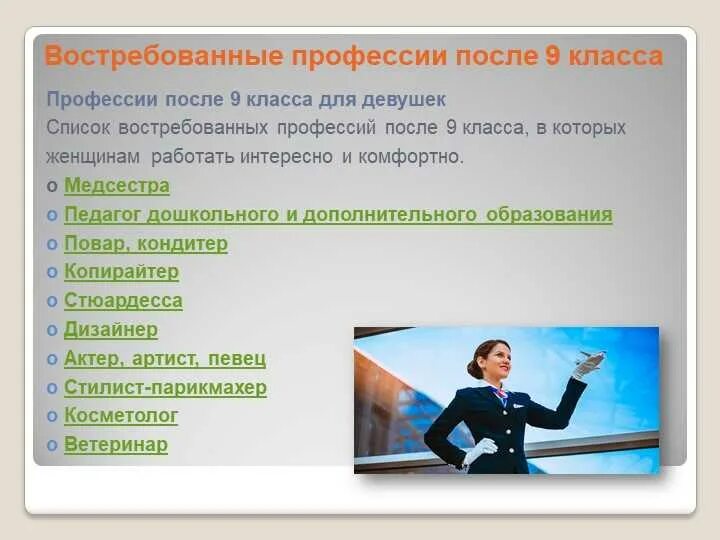 Востребованные профессии после 9 класса

Профессии после 9 класса для девушек

Список востребованных профессий после 9 класса, в которых женщинам работать интересно и комфортно.

o Медсестра
o Педагог дошкольного и дополнительного образования
o Повар, кондитер
o Копирайтер
o Стюардесса
o Дизайнер
o Актер, артист, певец
o Стилист-парикмахер
o Косметолог
o Ветеринар